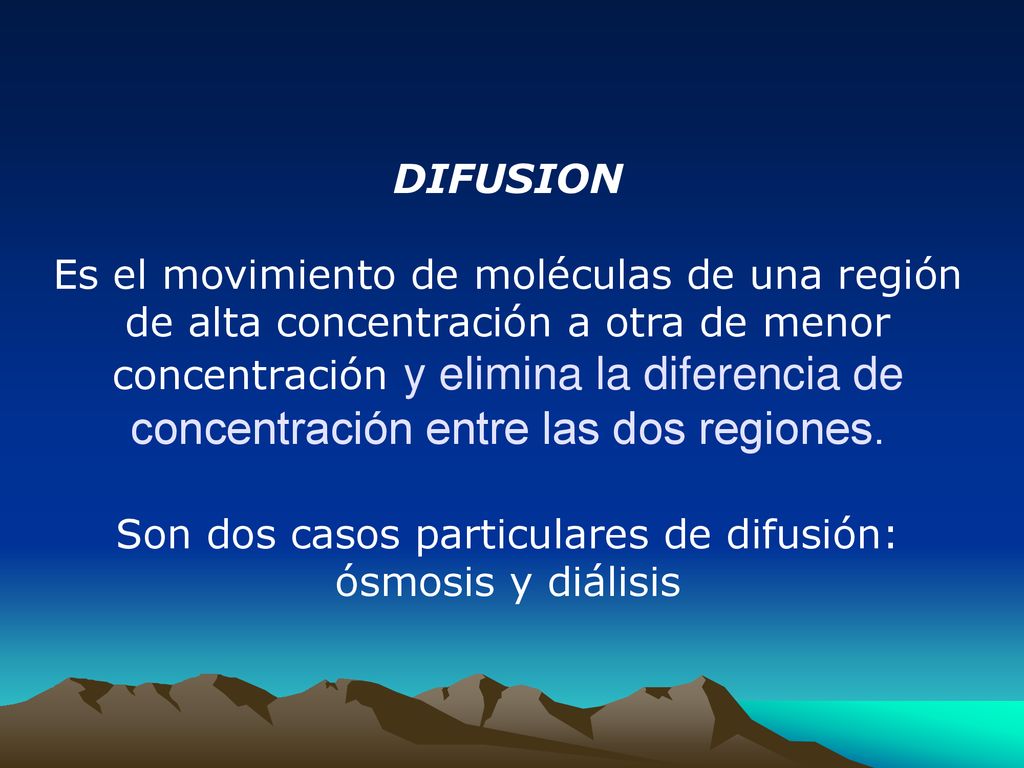 DIFUSION

Es el movimiento de moléculas de una región de alta concentración a otra de menor concentración y elimina la diferencia de concentración entre las dos regiones.

Son dos casos particulares de difusión: ósmosis y diálisis